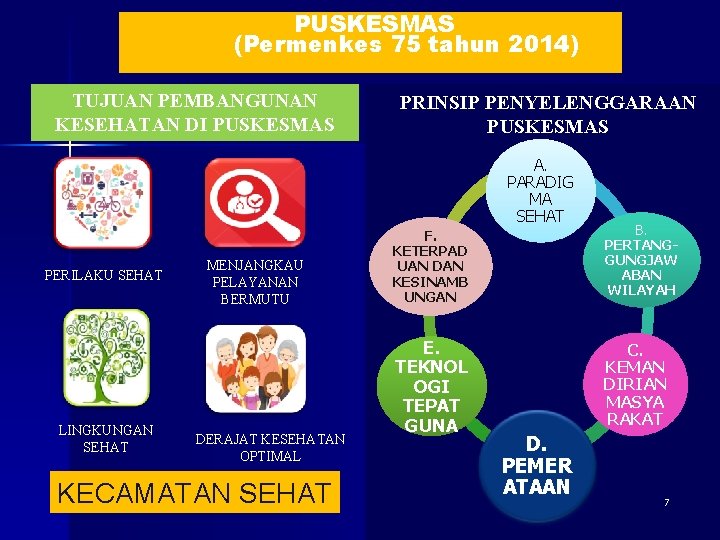 PUSKESMAS
(Permenkes 75 tahun 2014)

TUJUAN PEMBANGUNAN KESEHATAN DI PUSKESMAS

PERILAKU SEHAT

MENJANGKAU PELAYANAN BERMUTU

LINGKUNGAN SEHAT

DERAJAT KESEHATAN OPTIMAL

KECAMATAN SEHAT

PRINSIP PENYELENGGARAAN PUSKESMAS

A. PARADIG MA SEHAT

B. PERTANG-GUNGJAW ABAN WILAYAH

C. KEMAN DIRIAN MASYA RAKAT

D. PEMER ATAAN

E. TEKNOL OGI TEPAT GUNA

F. KETERPAD UAN DAN KESINAMB UNGAN

7